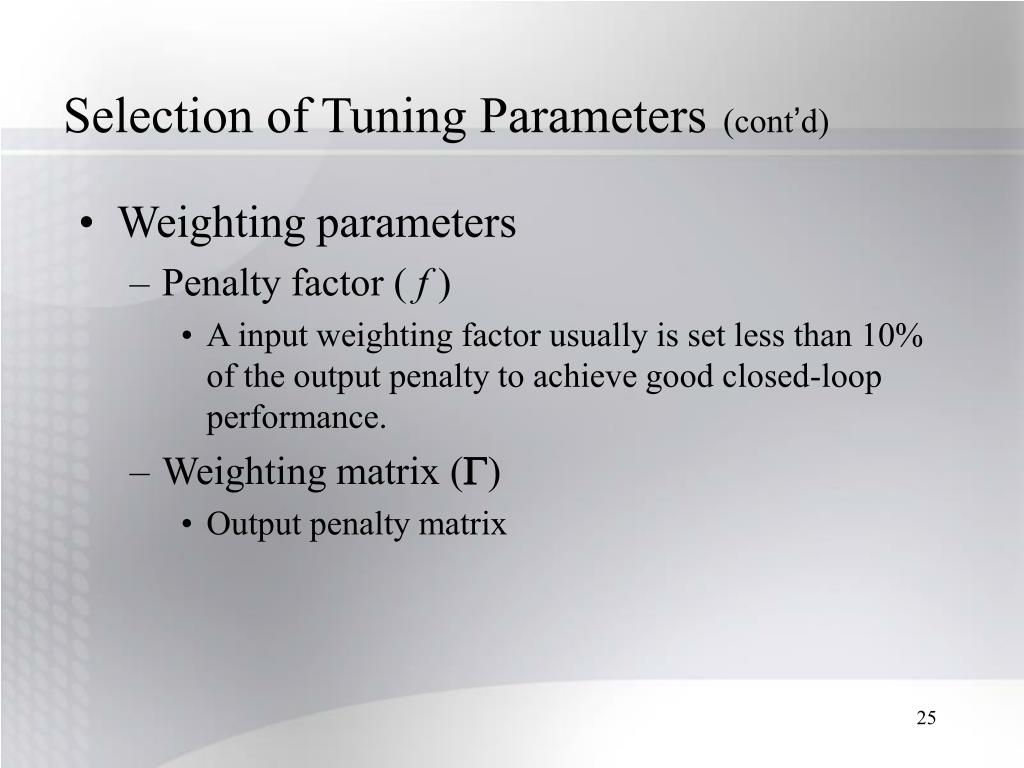 Selection of Tuning Parameters (cont'd)

• Weighting parameters
– Penalty factor ( $f$ )
• A input weighting factor usually is set less than 10% of the output penalty to achieve good closed-loop performance.
– Weighting matrix ($\Gamma$)
• Output penalty matrix

25